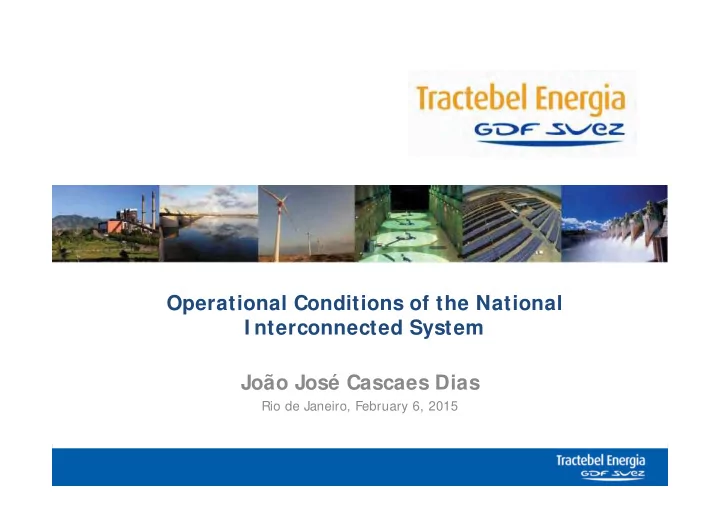 Tractebel Energia
GDF SUEZ

Operational Conditions of the National Interconnected System

João José Cascaes Dias
Rio de Janeiro, February 6, 2015

Tractebel Energia
GDF SUEZ